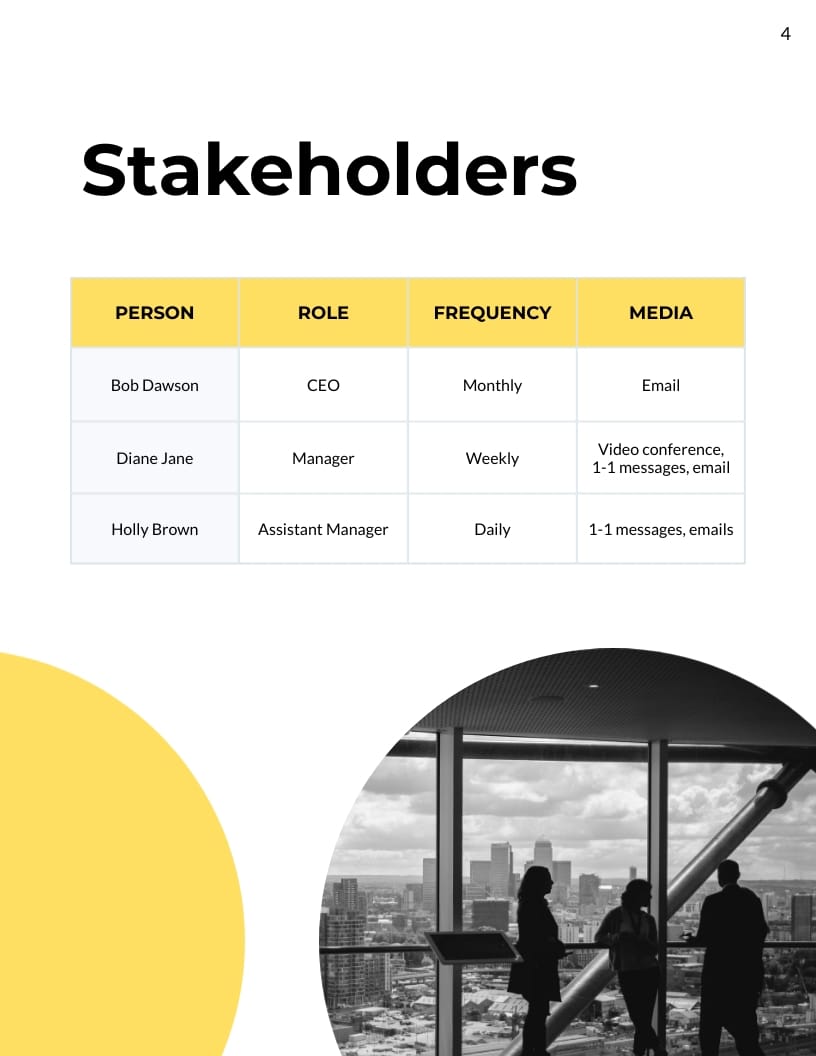 4

Stakeholders

| PERSON | ROLE | FREQUENCY | MEDIA |
|---|---|---|---|
| Bob Dawson | CEO | Monthly | Email |
| Diane Jane | Manager | Weekly | Video conference, 1-1 messages, email |
| Holly Brown | Assistant Manager | Daily | 1-1 messages, emails |